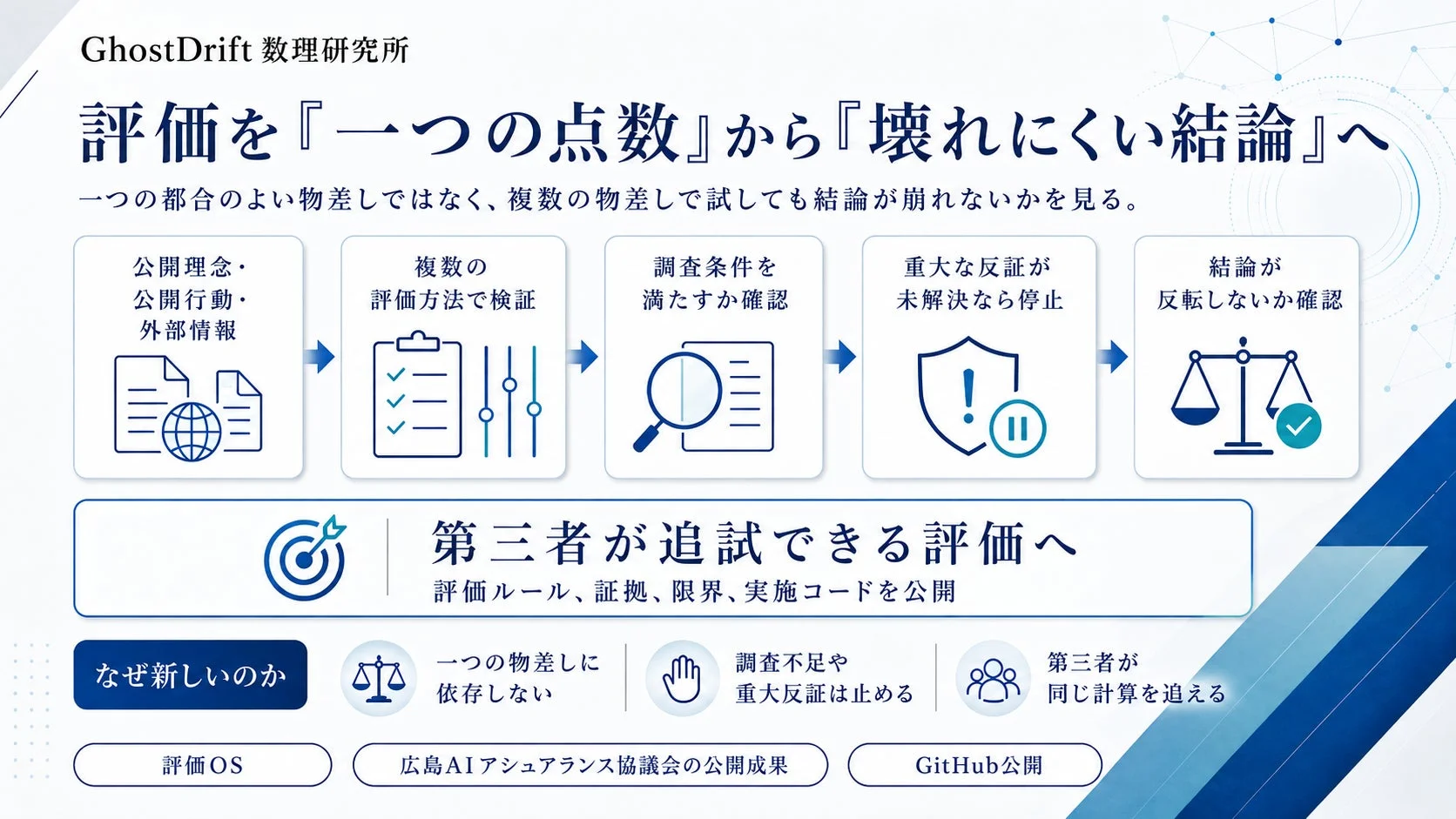 GhostDrift 数理研究所

評価を『一つの点数』から『壊れにくい結論』へ

一つの都合のよい物差しではなく、複数の物差しで試しても結論が崩れないかを見る。

公開理念・公開行動・外部情報

複数の評価方法で検証

調査条件を満たすか確認

重大な反証が未解決なら停止

結論が反転しないか確認

第三者が追試できる評価へ
評価ルール、証拠、限界、実施コードを公開

なぜ新しいのか

一つの物差しに依存しない

調査不足や重大反証は止める

第三者が同じ計算を追える

評価OS

広島AIアシュアランス協議会の公開成果

GitHub公開